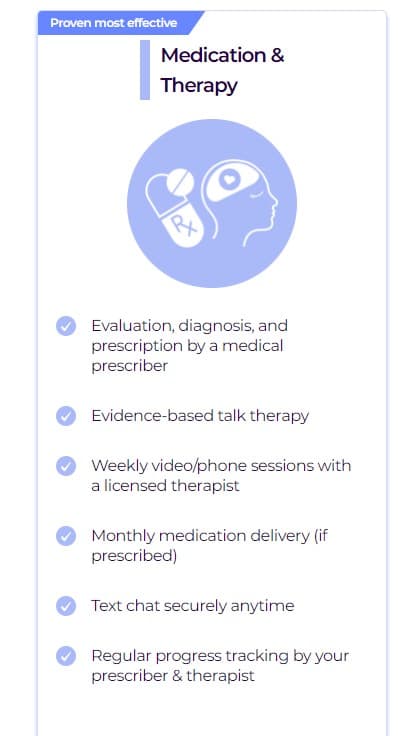 Proven most effective

Medication & Therapy

Rx

Evaluation, diagnosis, and prescription by a medical prescriber

Evidence-based talk therapy

Weekly video/phone sessions with a licensed therapist

Monthly medication delivery (if prescribed)

Text chat securely anytime

Regular progress tracking by your prescriber & therapist